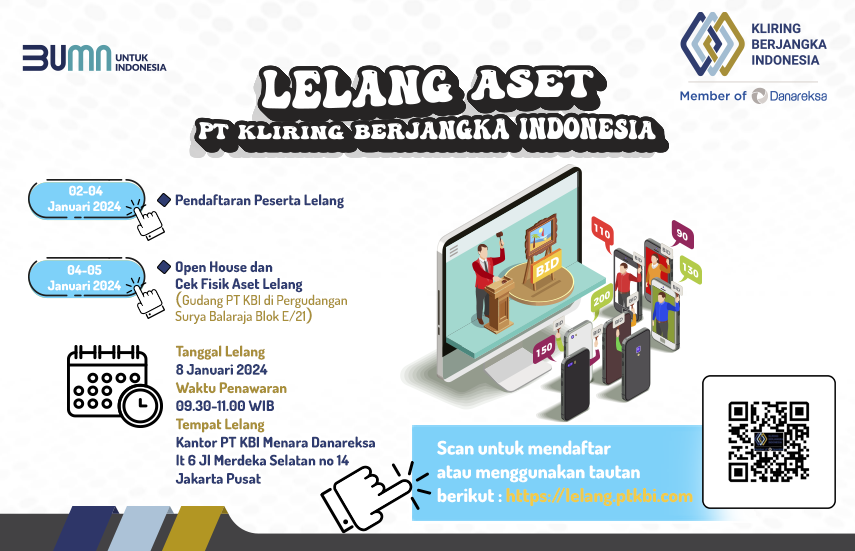 BUMN UNTUK INDONESIA

KLIRING BERJANGKA INDONESIA
Member of Danareksa

LELANG ASET
PT KLIRING BERJANGKA INDONESIA

02-04 Januari 2024
Pendaftaran Peserta Lelang

04-05 Januari 2024
Open House dan Cek Fisik Aset Lelang (Gudang PT KBI di Pergudangan Surya Balaraja Blok E/21)

Tanggal Lelang
8 Januari 2024
Waktu Penawaran
09.30-11.00 WIB
Tempat Lelang
Kantor PT KBI Menara Danareksa lt 6 Jl Merdeka Selatan no 14 Jakarta Pusat

BID
110
90
130
200
150

Scan untuk mendaftar atau menggunakan tautan berikut : https://lelang.ptkbi.com